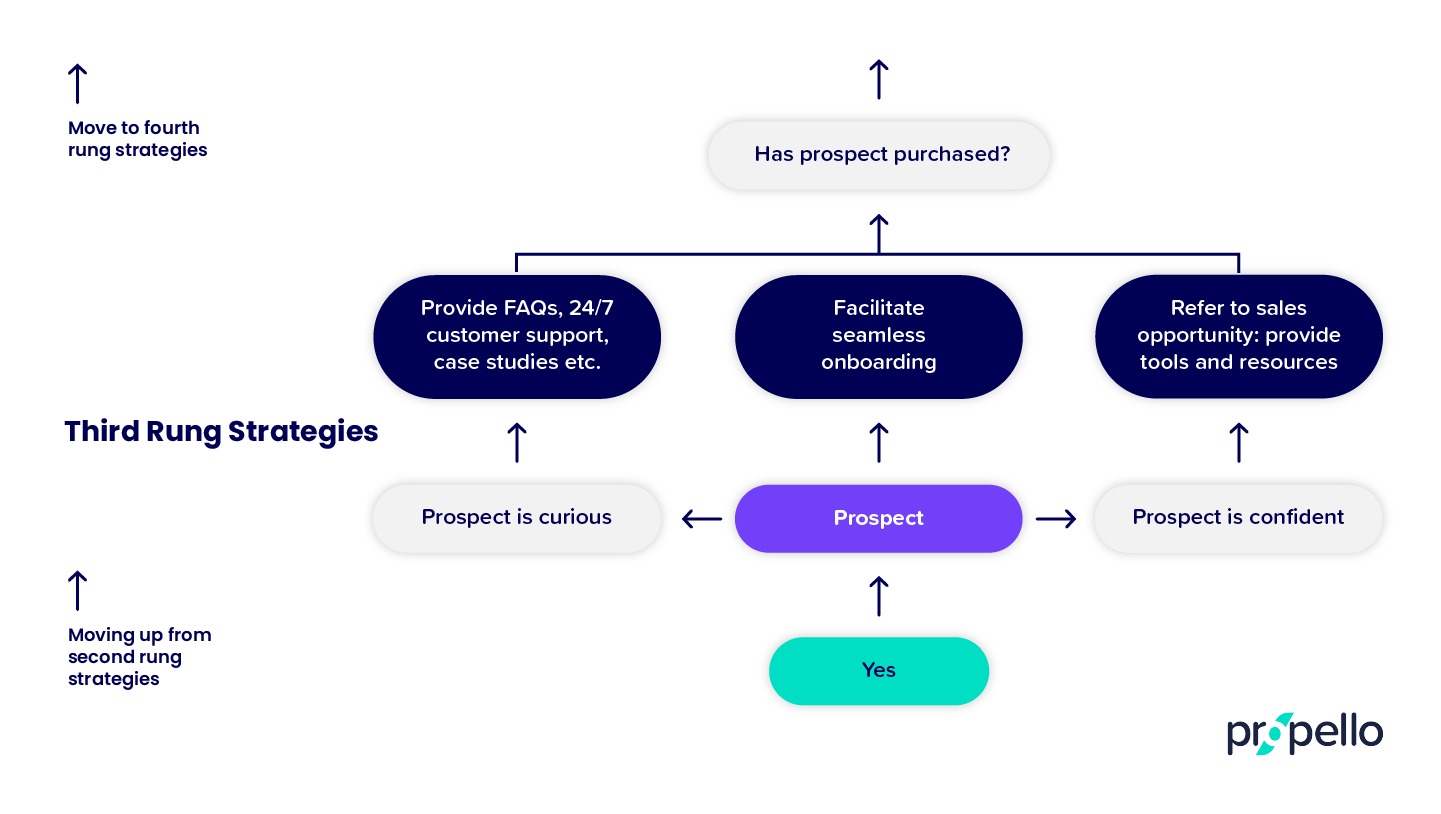 Move to fourth rung strategies

Has prospect purchased?

Provide FAQs, 24/7 customer support, case studies etc.

Facilitate seamless onboarding

Refer to sales opportunity: provide tools and resources

Third Rung Strategies

Prospect is curious

Prospect

Prospect is confident

Moving up from second rung strategies

Yes

propello